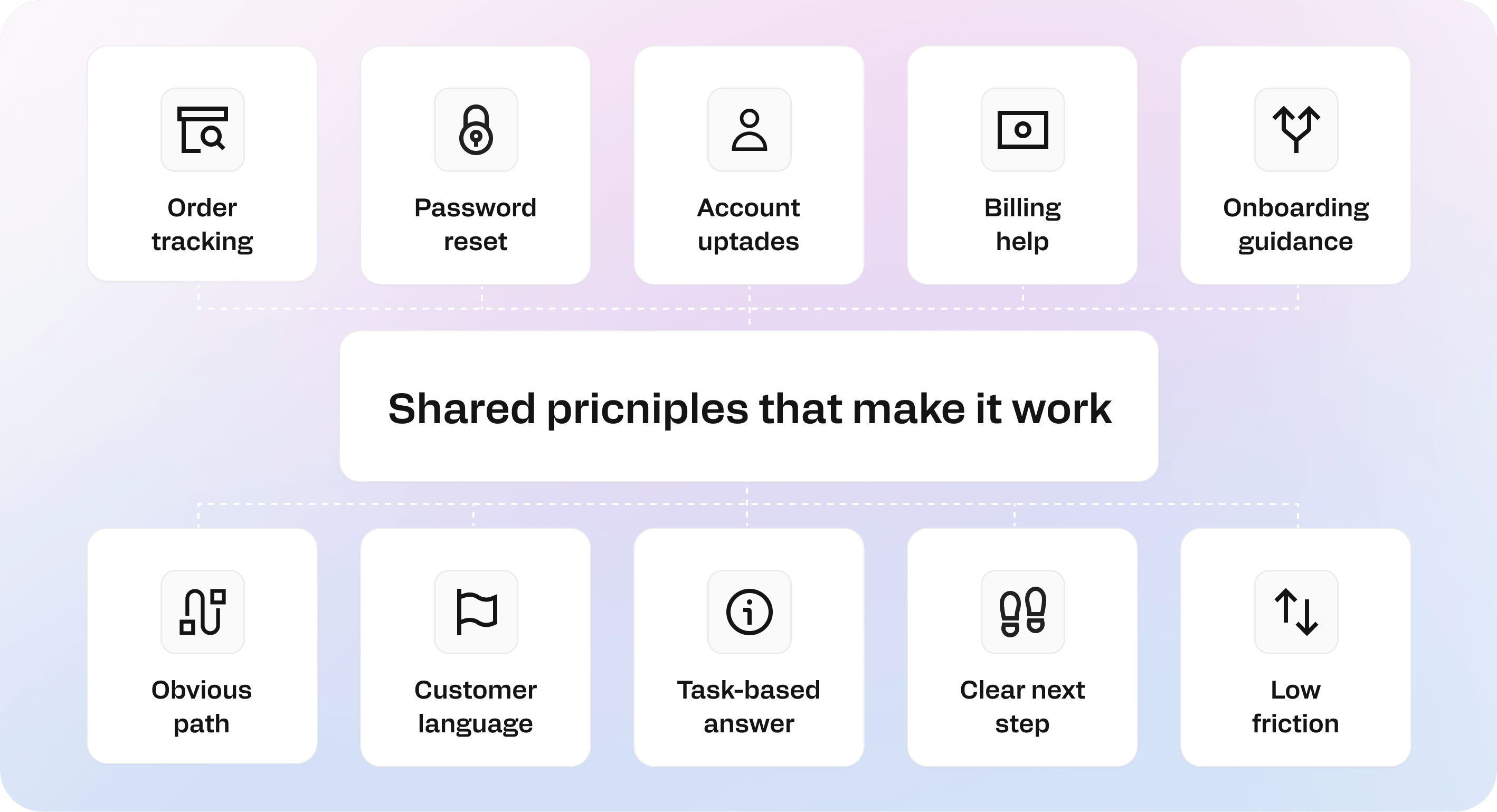 Order tracking

Password reset

Account uptades

Billing help

Onboarding guidance

Shared pricniples that make it work

Obvious path

Customer language

Task-based answer

Clear next step

Low friction